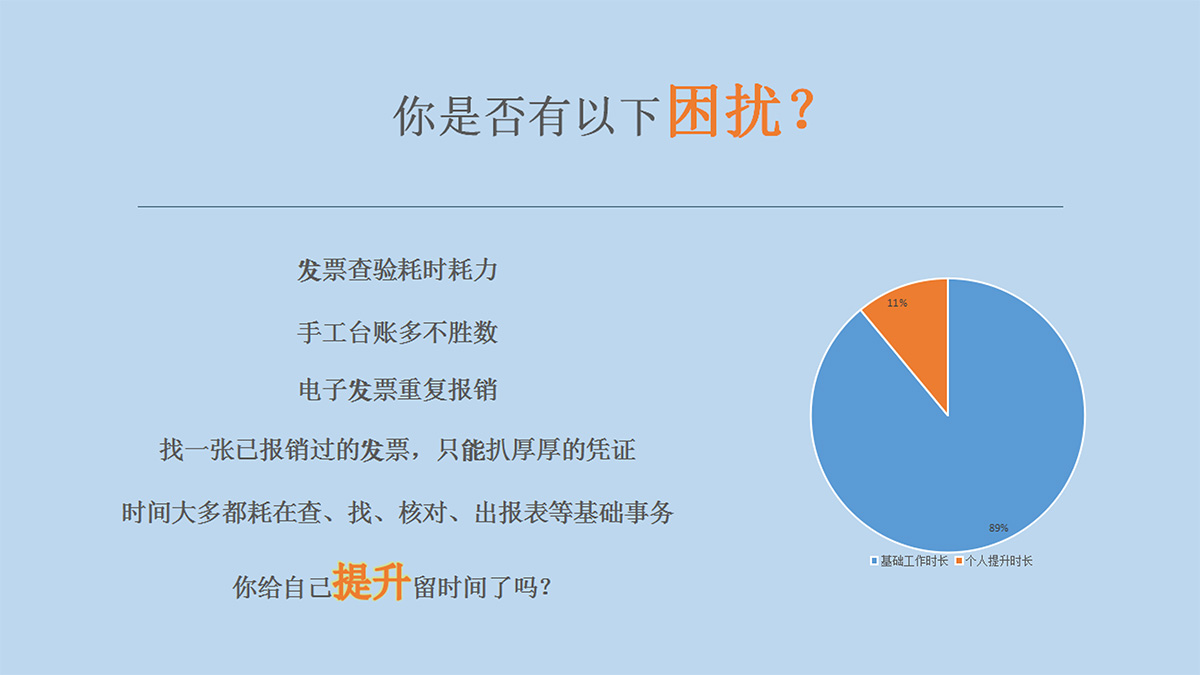 你是否有以下困扰？

发票查验耗时耗力

手工台账多不胜数

电子发票重复报销

找一张已报销过的发票，只能扒厚厚的凭证

时间大多都耗在查、找、核对、出报表等基础事务

你给自己提升留时间了吗？

11%

89%

基础工作时长 个人提升时长